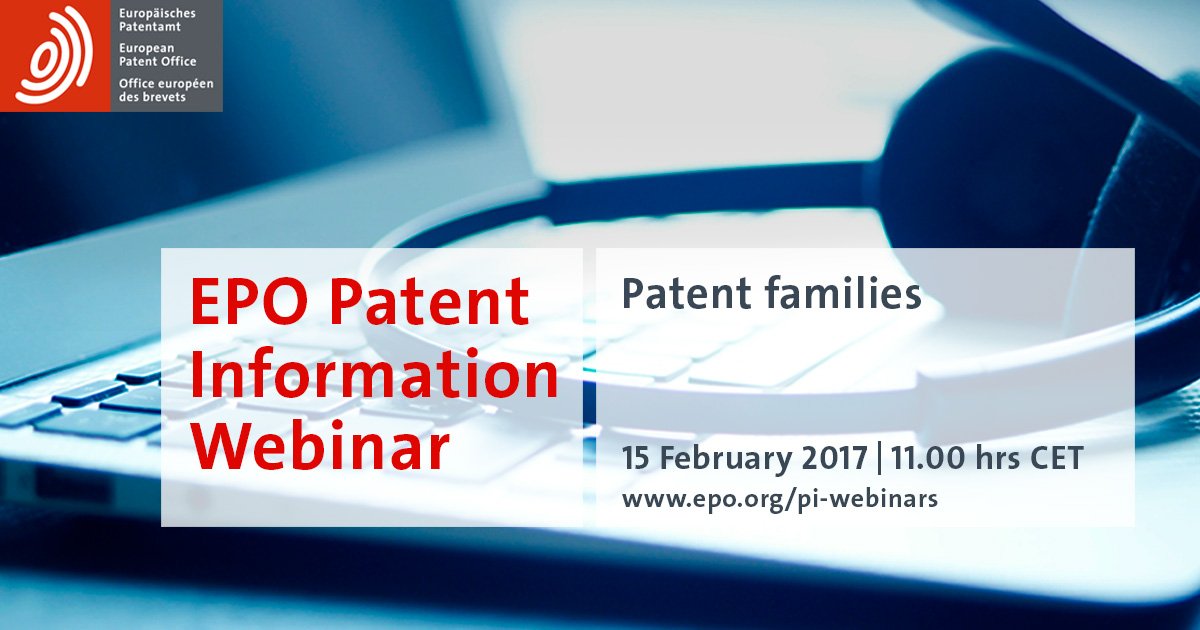 Europäisches Patentamt
European Patent Office
Office européen des brevets

EPO Patent Information Webinar

Patent families

15 February 2017 | 11.00 hrs CET
www.epo.org/pi-webinars